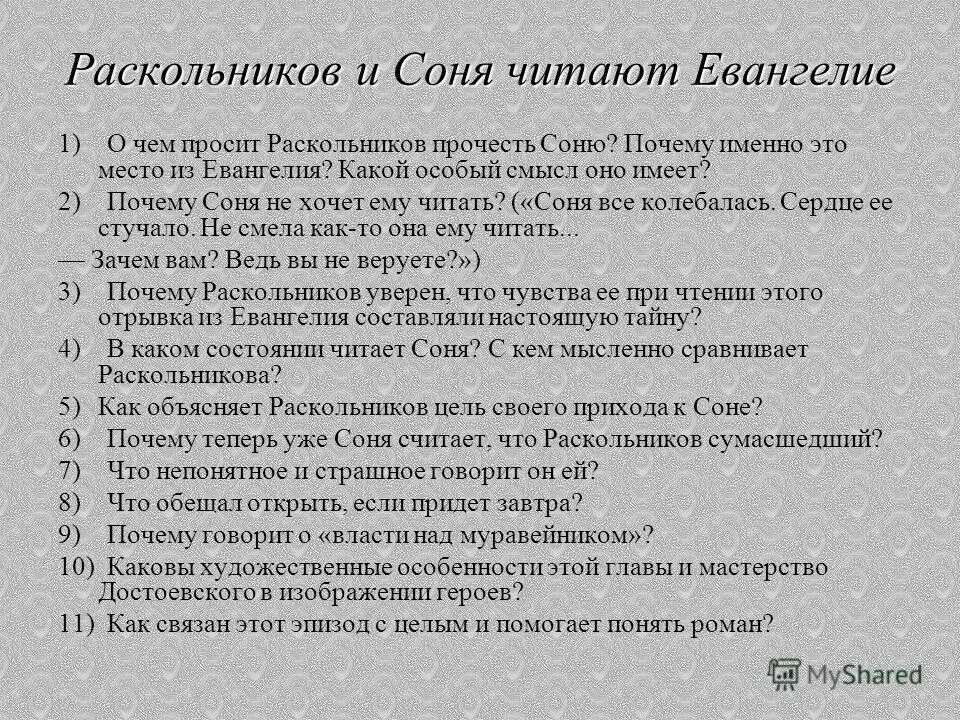 Раскольников и Соня читают Евангелие

1) О чем просит Раскольников прочесть Соню? Почему именно это место из Евангелия? Какой особый смысл оно имеет?

2) Почему Соня не хочет ему читать? («Соня все колебалась. Сердце ее стучало. Не смела как-то она ему читать...

— Зачем вам? Ведь вы не веруете?»)

3) Почему Раскольников уверен, что чувства ее при чтении этого отрывка из Евангелия составляли настоящую тайну?

4) В каком состоянии читает Соня? С кем мысленно сравнивает Раскольникова?

5) Как объясняет Раскольников цель своего прихода к Соне?

6) Почему теперь уже Соня считает, что Раскольников сумасшедший?

7) Что непонятное и страшное говорит он ей?

8) Что обешал открыть, если придет завтра?

9) Почему говорит о «власти над муравейником»?

10) Каковы художественные особенности этой главы и мастерство Достоевского в изображении героев?

11) Как связан этот эпизод с целым и помогает понять роман?

MyShared